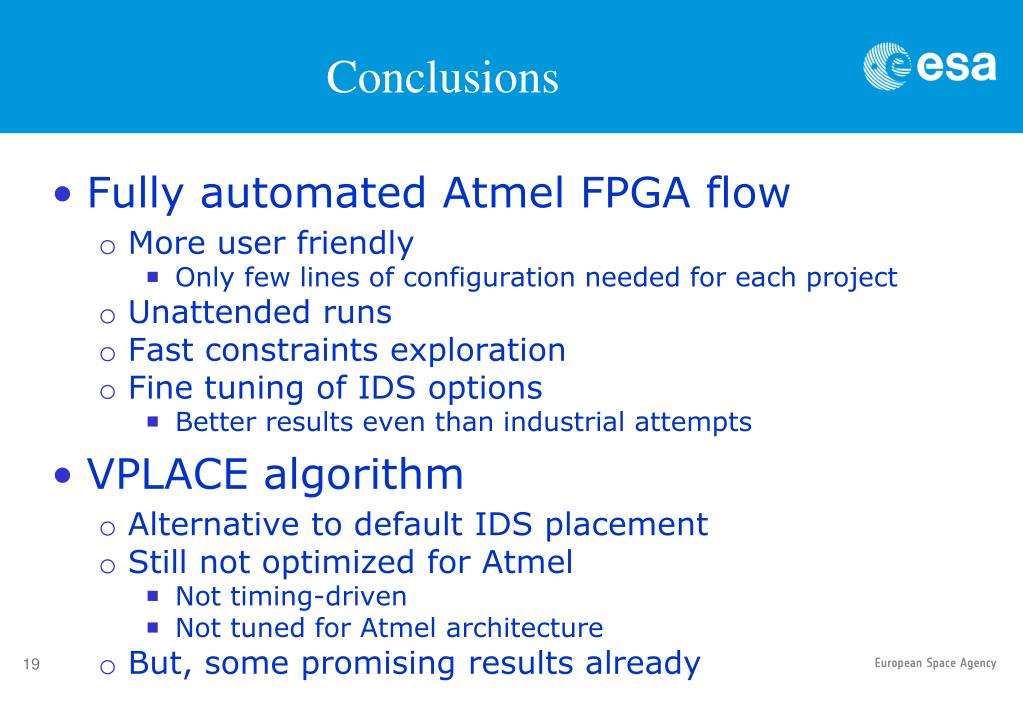 Conclusions

esa

• Fully automated Atmel FPGA flow
 o More user friendly
 ▪ Only few lines of configuration needed for each project
 o Unattended runs
 o Fast constraints exploration
 o Fine tuning of IDS options
 ▪ Better results even than industrial attempts

• VPLACE algorithm
 o Alternative to default IDS placement
 o Still not optimized for Atmel
 ▪ Not timing-driven
 ▪ Not tuned for Atmel architecture
 o But, some promising results already

19

European Space Agency